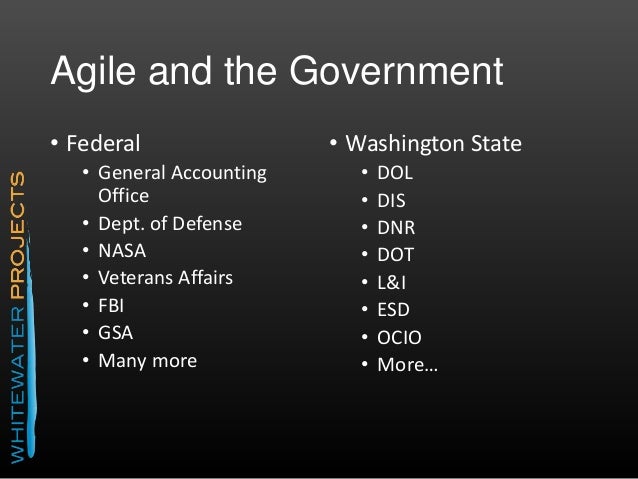 Agile and the Government

• Federal
  • General Accounting Office
  • Dept. of Defense
  • NASA
  • Veterans Affairs
  • FBI
  • GSA
  • Many more

• Washington State
  • DOL
  • DIS
  • DNR
  • DOT
  • L&I
  • ESD
  • OCIO
  • More…

WHITEWATER PROJECTS